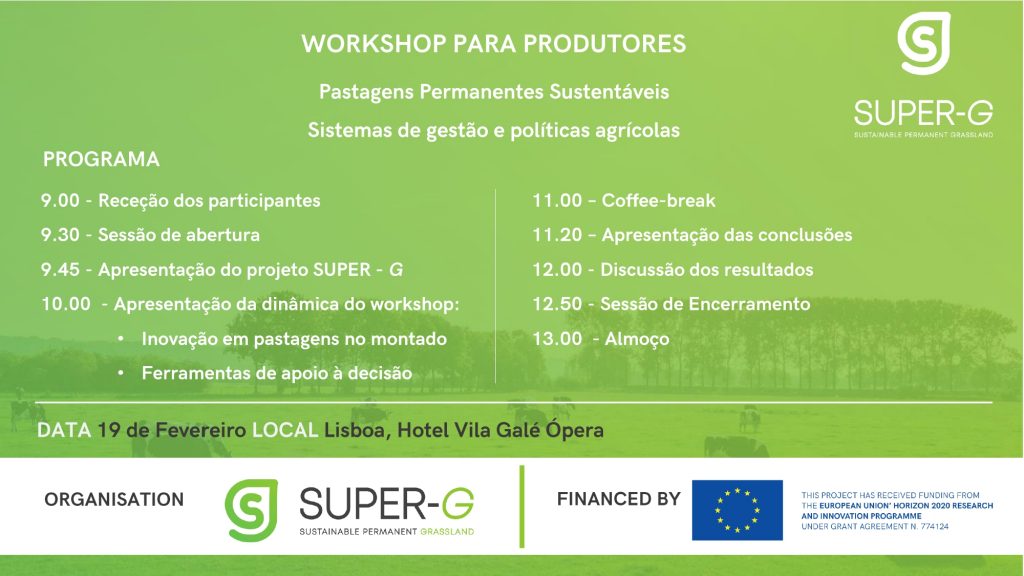 WORKSHOP PARA PRODUTORES

Pastagens Permanentes Sustentáveis

Sistemas de gestão e políticas agrícolas

SUPER-G
SUSTAINABLE PERMANENT GRASSLAND

PROGRAMA

9.00 - Receção dos participantes

9.30 - Sessão de abertura

9.45 - Apresentação do projeto SUPER - G

10.00 - Apresentação da dinâmica do workshop:

• Inovação em pastagens no montado

• Ferramentas de apoio à decisão

11.00 – Coffee-break

11.20 – Apresentação das conclusões

12.00 - Discussão dos resultados

12.50 - Sessão de Encerramento

13.00 - Almoço

DATA 19 de Fevereiro LOCAL Lisboa, Hotel Vila Galé Ópera

ORGANISATION

SUPER-G
SUSTAINABLE PERMANENT GRASSLAND

FINANCED BY

THIS PROJECT HAS RECEIVED FUNDING FROM THE EUROPEAN UNION' HORIZON 2020 RESEARCH AND INNOVATION PROGRAMME UNDER GRANT AGREEMENT N. 774124